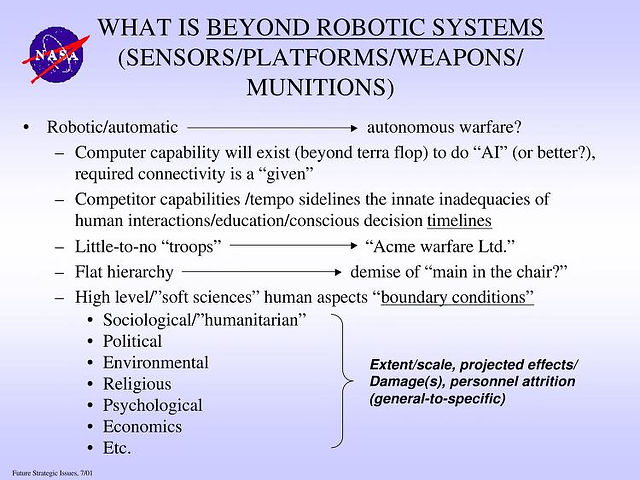 NASA

WHAT IS BEYOND ROBOTIC SYSTEMS (SENSORS/PLATFORMS/WEAPONS/ MUNITIONS)

• Robotic/automatic → autonomous warfare?
– Computer capability will exist (beyond terra flop) to do “AI” (or better?), required connectivity is a “given”
– Competitor capabilities /tempo sidelines the innate inadequacies of human interactions/education/conscious decision timelines
– Little-to-no “troops” → “Acme warfare Ltd.”
– Flat hierarchy → demise of “main in the chair?”
– High level/”soft sciences” human aspects “boundary conditions”
• Sociological/”humanitarian”
• Political
• Environmental
• Religious
• Psychological
• Economics
• Etc.

Extent/scale, projected effects/ Damage(s), personnel attrition (general-to-specific)

Future Strategic Issues, 7/01